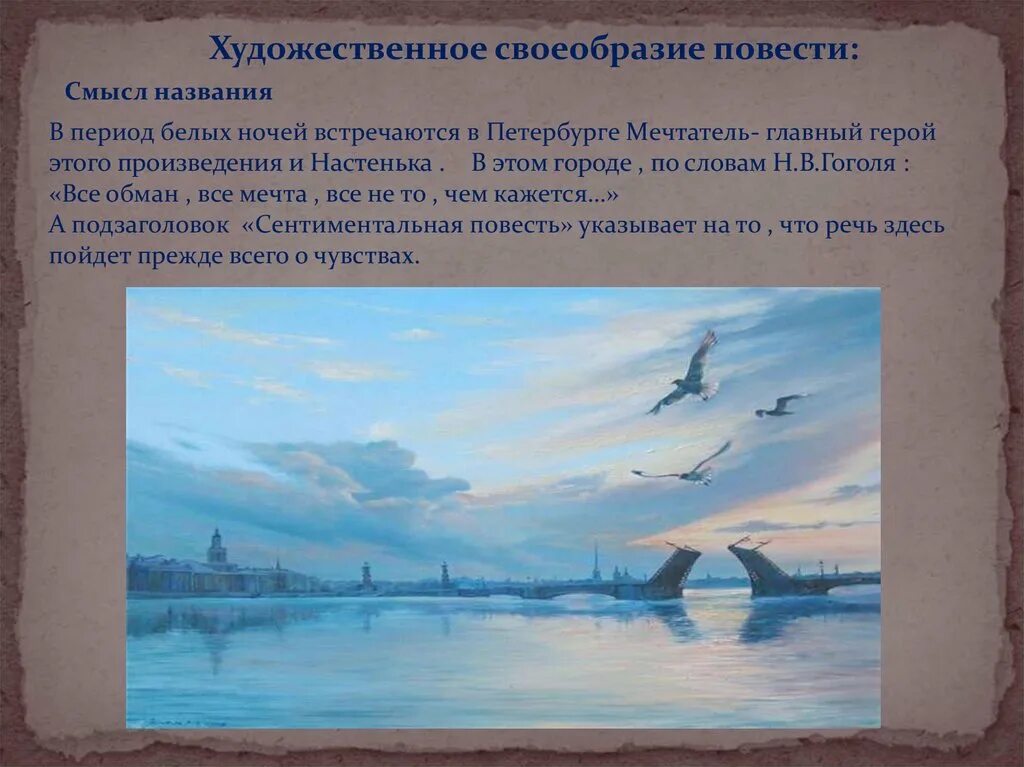 Художественное своеобразие повести:

Смысл названия

В период белых ночей встречаются в Петербурге Мечтатель- главный герой этого произведения и Настенька . В этом городе , по словам Н.В.Гоголя : «Все обман , все мечта , все не то , чем кажется…»
А подзаголовок «Сентиментальная повесть» указывает на то , что речь здесь пойдет прежде всего о чувствах.